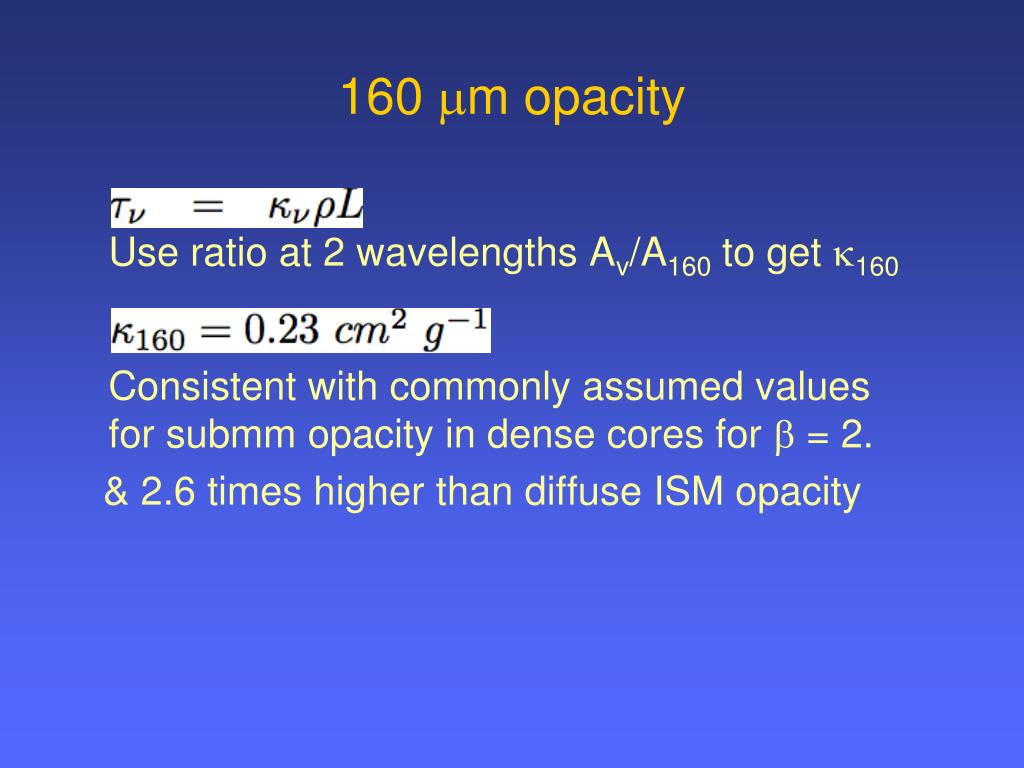 160 $\mu$m opacity

$\tau_\nu = \kappa_\nu \rho L$

Use ratio at 2 wavelengths $A_v/A_{160}$ to get $\kappa_{160}$

$\kappa_{160} = 0.23\ cm^2\ g^{-1}$

Consistent with commonly assumed values for submm opacity in dense cores for $\beta$ = 2.

& 2.6 times higher than diffuse ISM opacity